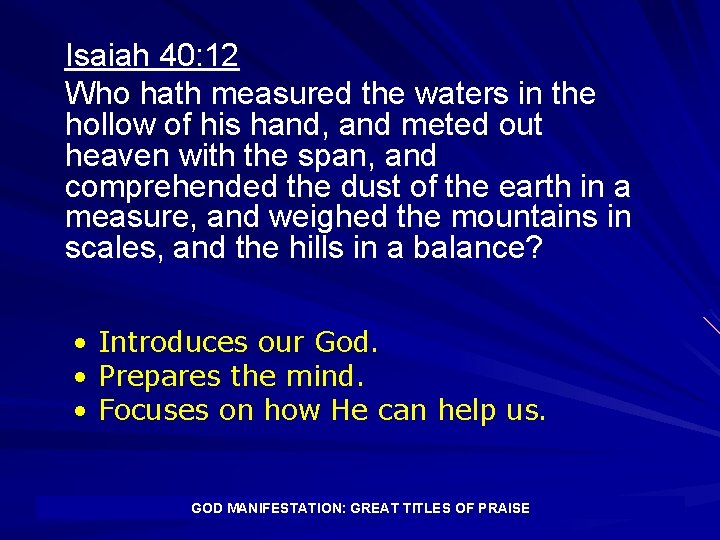 Isaiah 40:12

Who hath measured the waters in the hollow of his hand, and meted out heaven with the span, and comprehended the dust of the earth in a measure, and weighed the mountains in scales, and the hills in a balance?

• Introduces our God.
• Prepares the mind.
• Focuses on how He can help us.

GOD MANIFESTATION: GREAT TITLES OF PRAISE